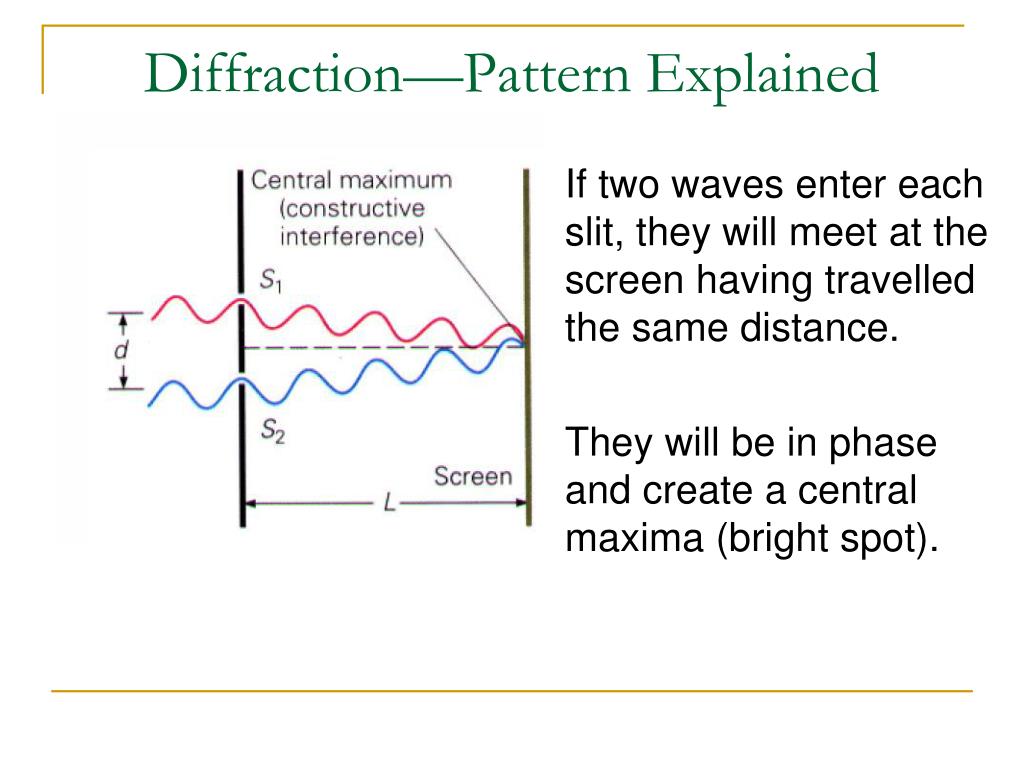 Diffraction—Pattern Explained

Central maximum (constructive interference)

$S_1$

$d$

$S_2$

Screen

$L$

If two waves enter each slit, they will meet at the screen having travelled the same distance.

They will be in phase and create a central maxima (bright spot).